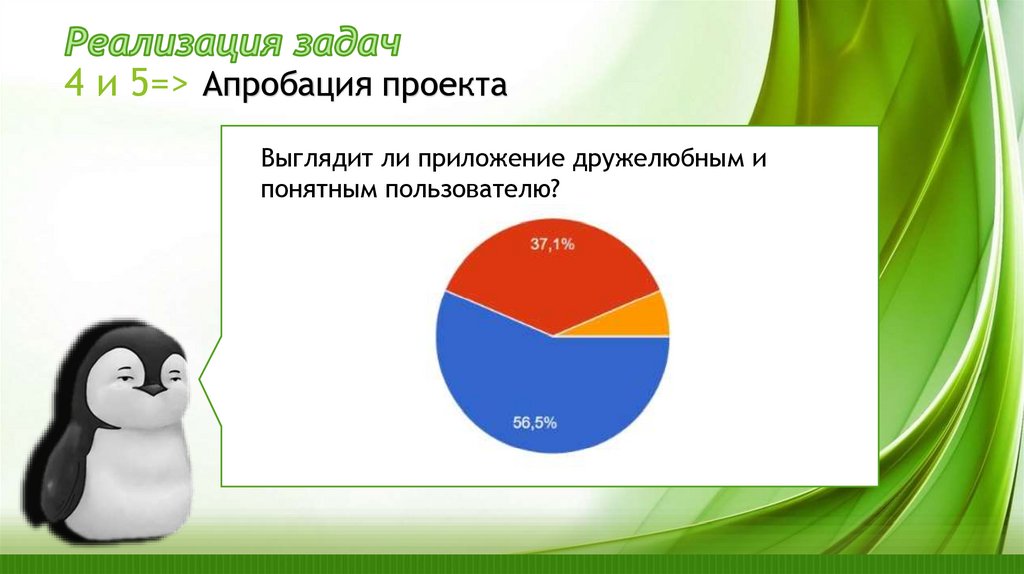 Реализация задач
4 и 5=> Апробация проекта

Выглядит ли приложение дружелюбным и понятным пользователю?

37,1%

56,5%